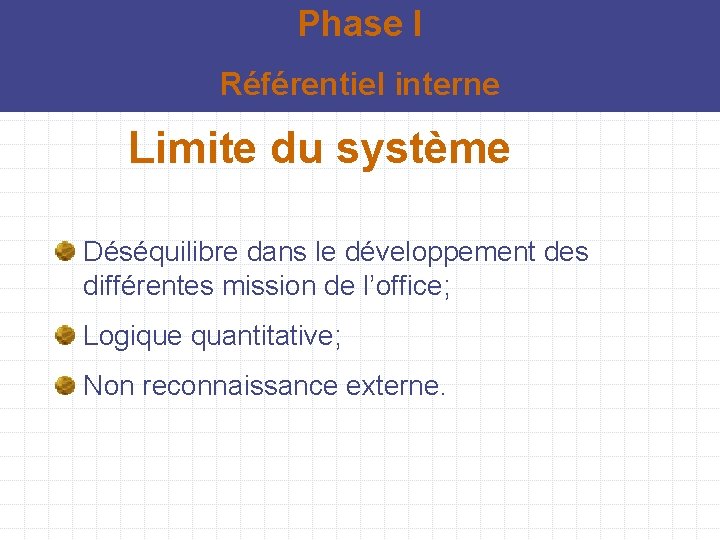 Phase I

Référentiel interne

Limite du système

• Déséquilibre dans le développement des différentes mission de l'office;

• Logique quantitative;

• Non reconnaissance externe.